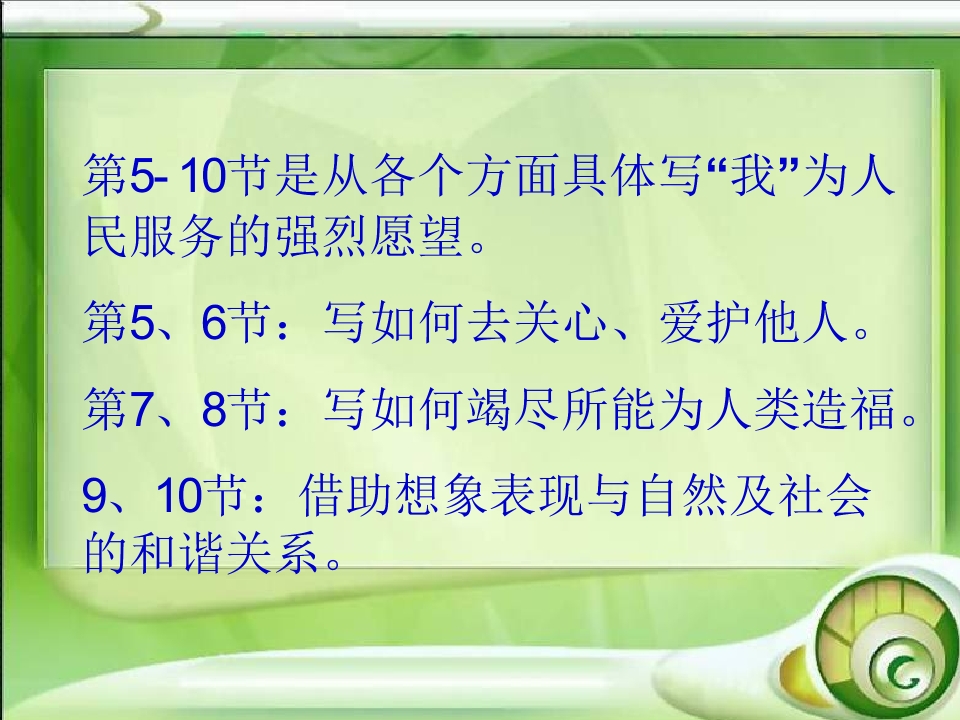 第5- 10节是从各个方面具体写“我”为人民服务的强烈愿望。

第5、6节：写如何去关心、爱护他人。

第7、8节：写如何竭尽所能为人类造福。

9、10节：借助想象表现与自然及社会的和谐关系。